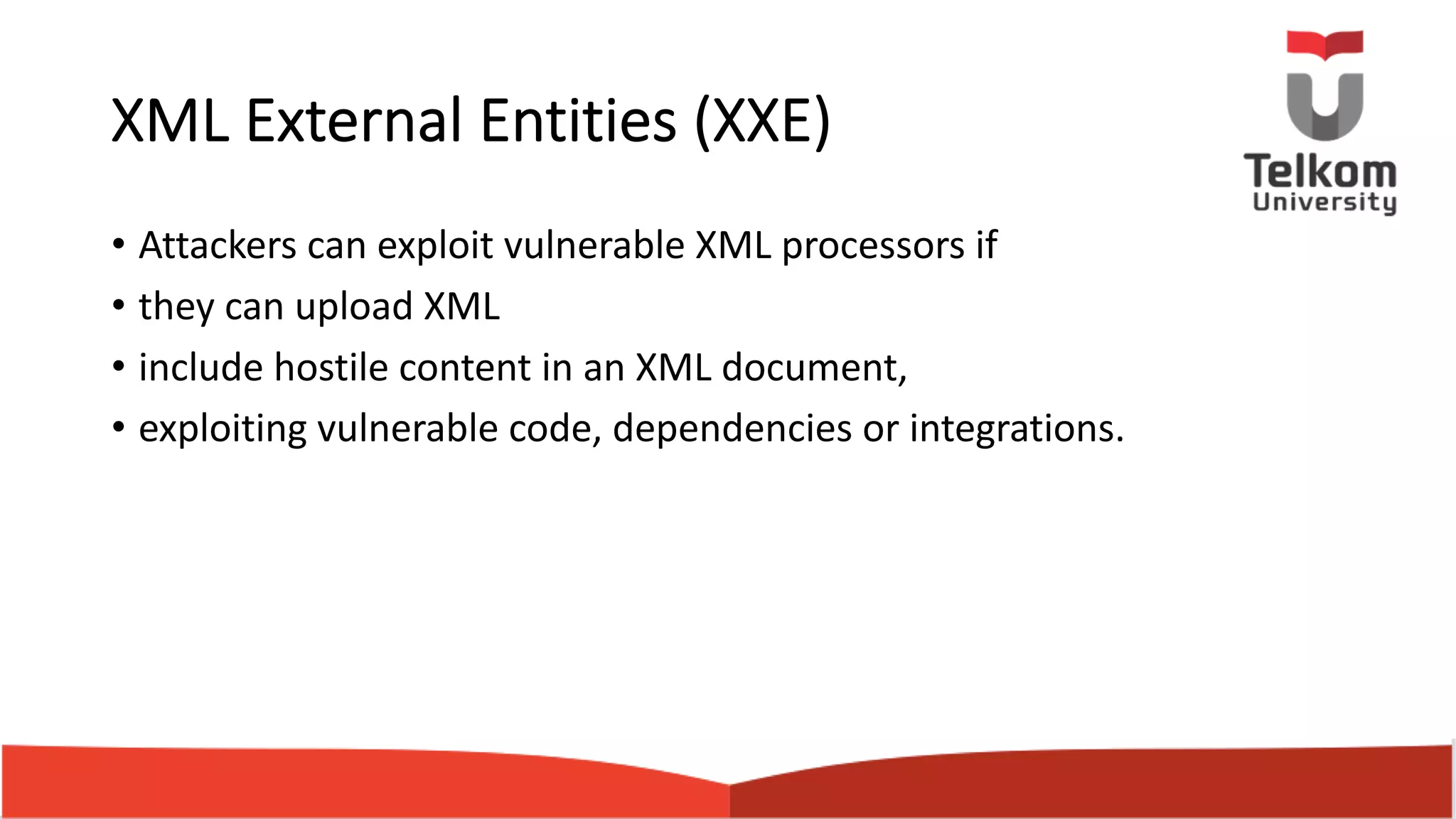 XML External Entities (XXE)

Telkom University

• Attackers can exploit vulnerable XML processors if
• they can upload XML
• include hostile content in an XML document,
• exploiting vulnerable code, dependencies or integrations.